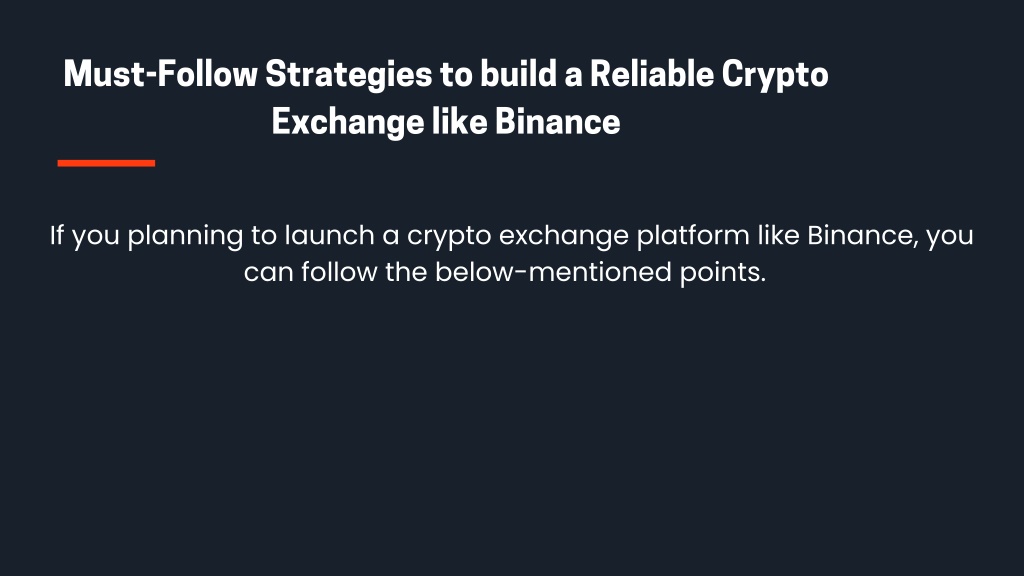 Must-Follow Strategies to build a Reliable Crypto Exchange like Binance

If you planning to launch a crypto exchange platform like Binance, you can follow the below-mentioned points.